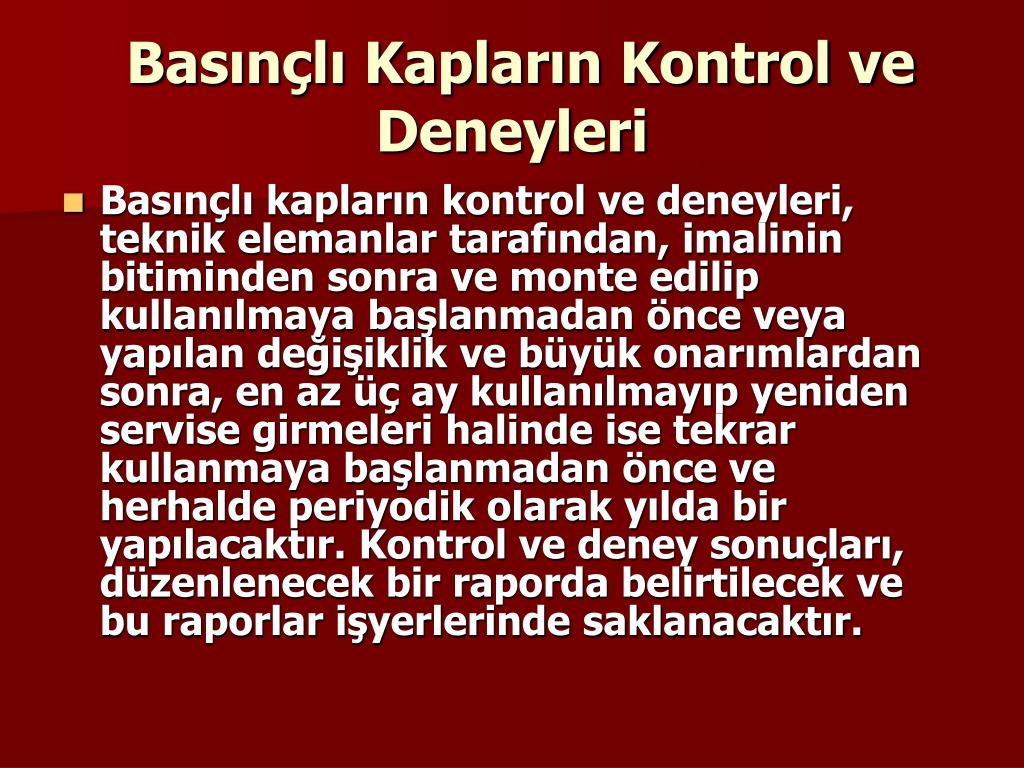 Basınçlı Kapların Kontrol ve Deneyleri

Basınçlı kapların kontrol ve deneyleri, teknik elemanlar tarafından, imalinin bitiminden sonra ve monte edilip kullanılmaya başlanmadan önce veya yapılan değişiklik ve büyük onarımlardan sonra, en az üç ay kullanılmayıp yeniden servise girmeleri halinde ise tekrar kullanmaya başlanmadan önce ve herhalde periyodik olarak yılda bir yapılacaktır. Kontrol ve deney sonuçları, düzenlenecek bir raporda belirtilecek ve bu raporlar işyerlerinde saklanacaktır.